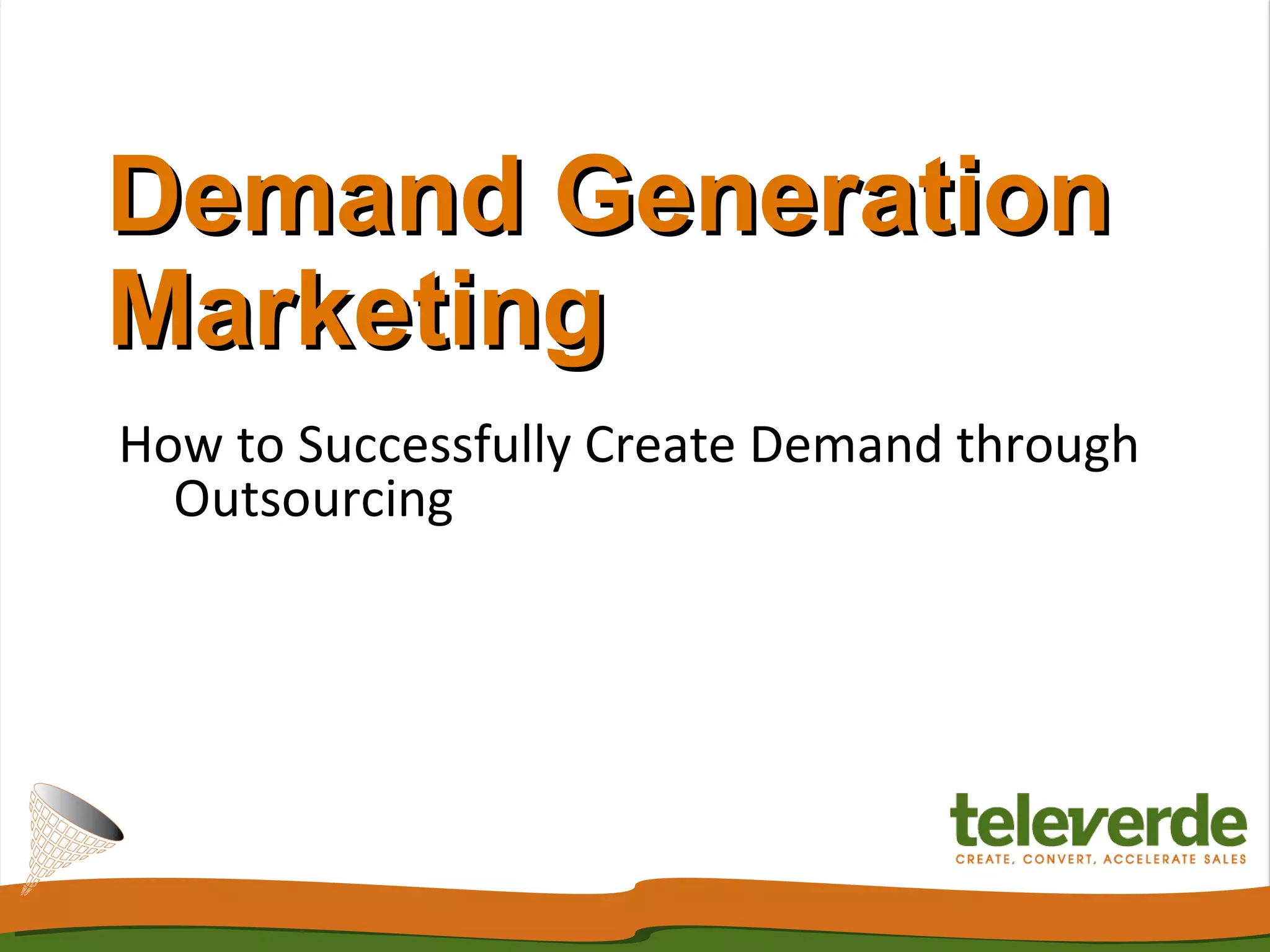 Demand Generation Marketing

How to Successfully Create Demand through Outsourcing

televerde
CREATE, CONVERT, ACCELERATE SALES